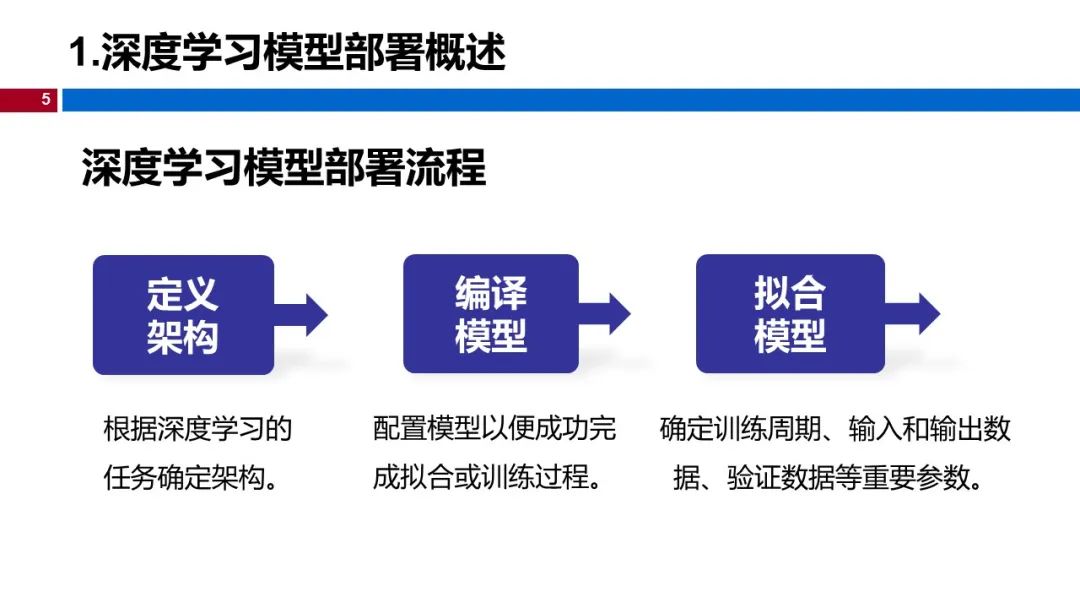 1.深度学习模型部署概述

5

深度学习模型部署流程

定义架构

编译模型

拟合模型

根据深度学习的任务确定架构。

配置模型以便成功完成拟合或训练过程。

确定训练周期、输入和输出数据、验证数据等重要参数。